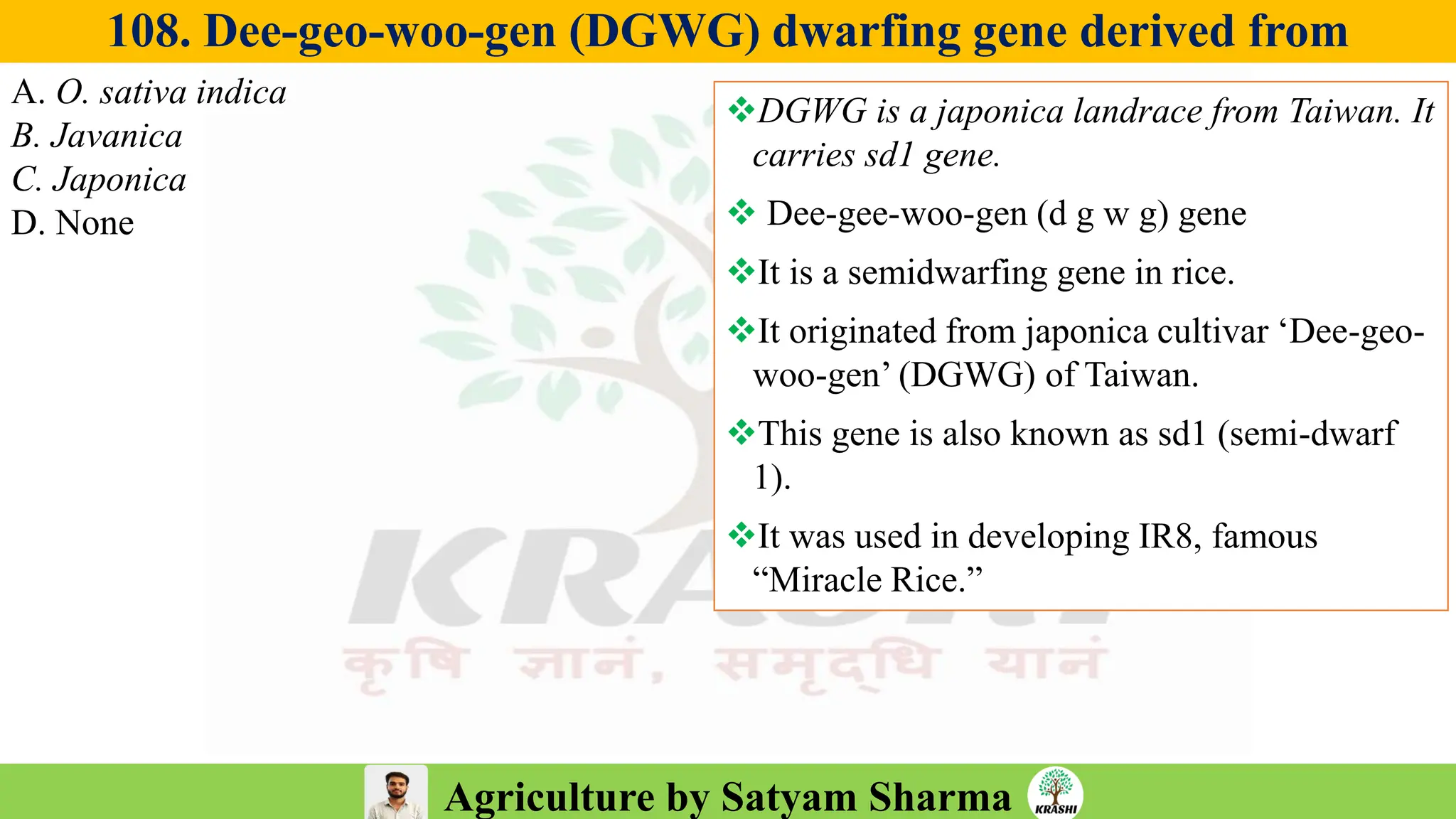 108. Dee-geo-woo-gen (DGWG) dwarfing gene derived from

A. O. sativa indica
B. Javanica
C. Japonica
D. None

❖DGWG is a japonica landrace from Taiwan. It carries sd1 gene.

❖ Dee-gee-woo-gen (d g w g) gene

❖It is a semidwarfing gene in rice.

❖It originated from japonica cultivar ‘Dee-geo-woo-gen’ (DGWG) of Taiwan.

❖This gene is also known as sd1 (semi-dwarf 1).

❖It was used in developing IR8, famous “Miracle Rice.”

KRASHI
कृषि ज्ञानं, समृद्धि यानं

Agriculture by Satyam Sharma
KRASHI